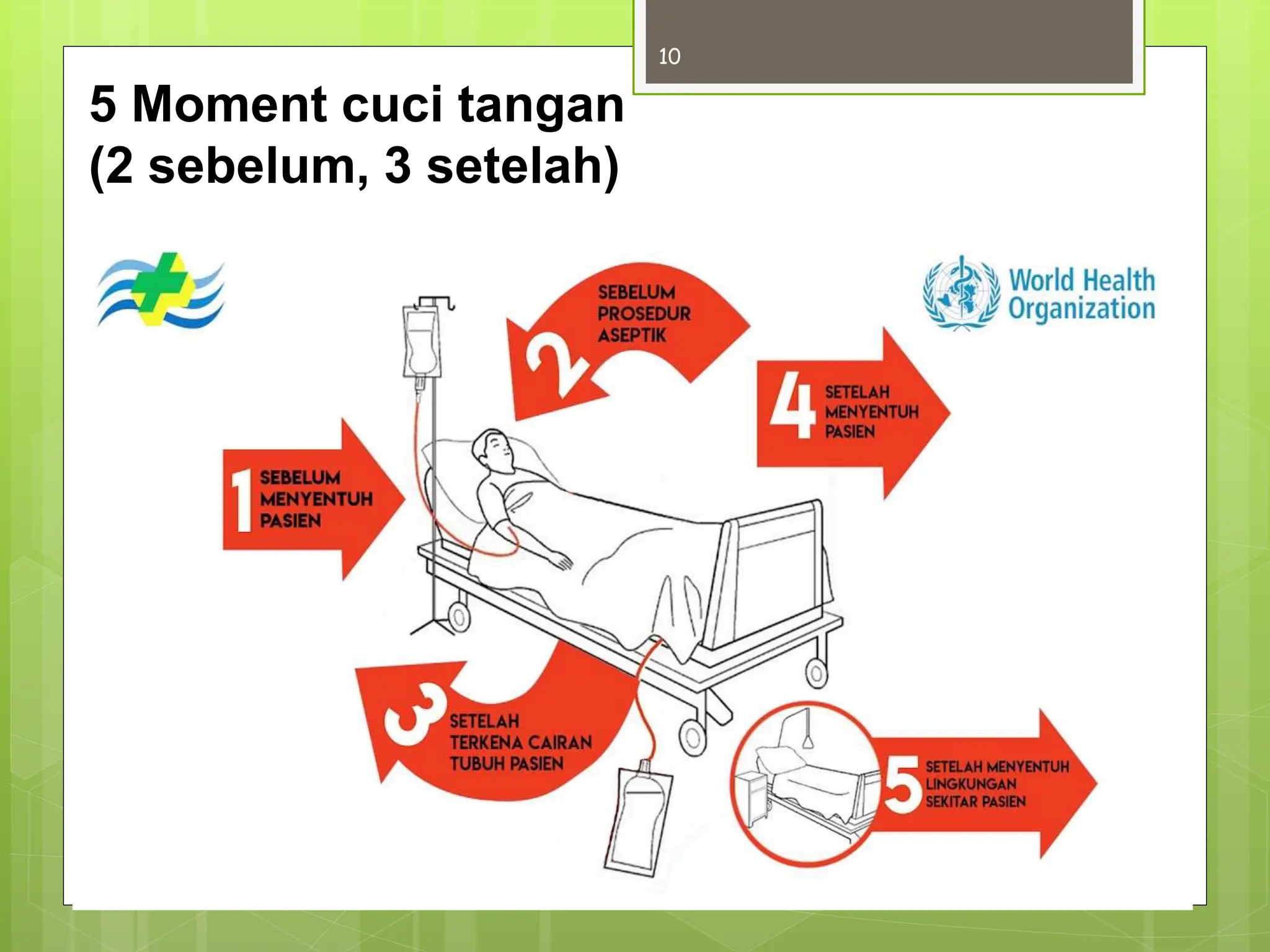 10

5 Moment cuci tangan
(2 sebelum, 3 setelah)

World Health Organization

1 SEBELUM MENYENTUH PASIEN

2 SEBELUM PROSEDUR ASEPTIK

3 SETELAH TERKENA CAIRAN TUBUH PASIEN

4 SETELAH MENYENTUH PASIEN

5 SETELAH MENYENTUH LINGKUNGAN SEKITAR PASIEN